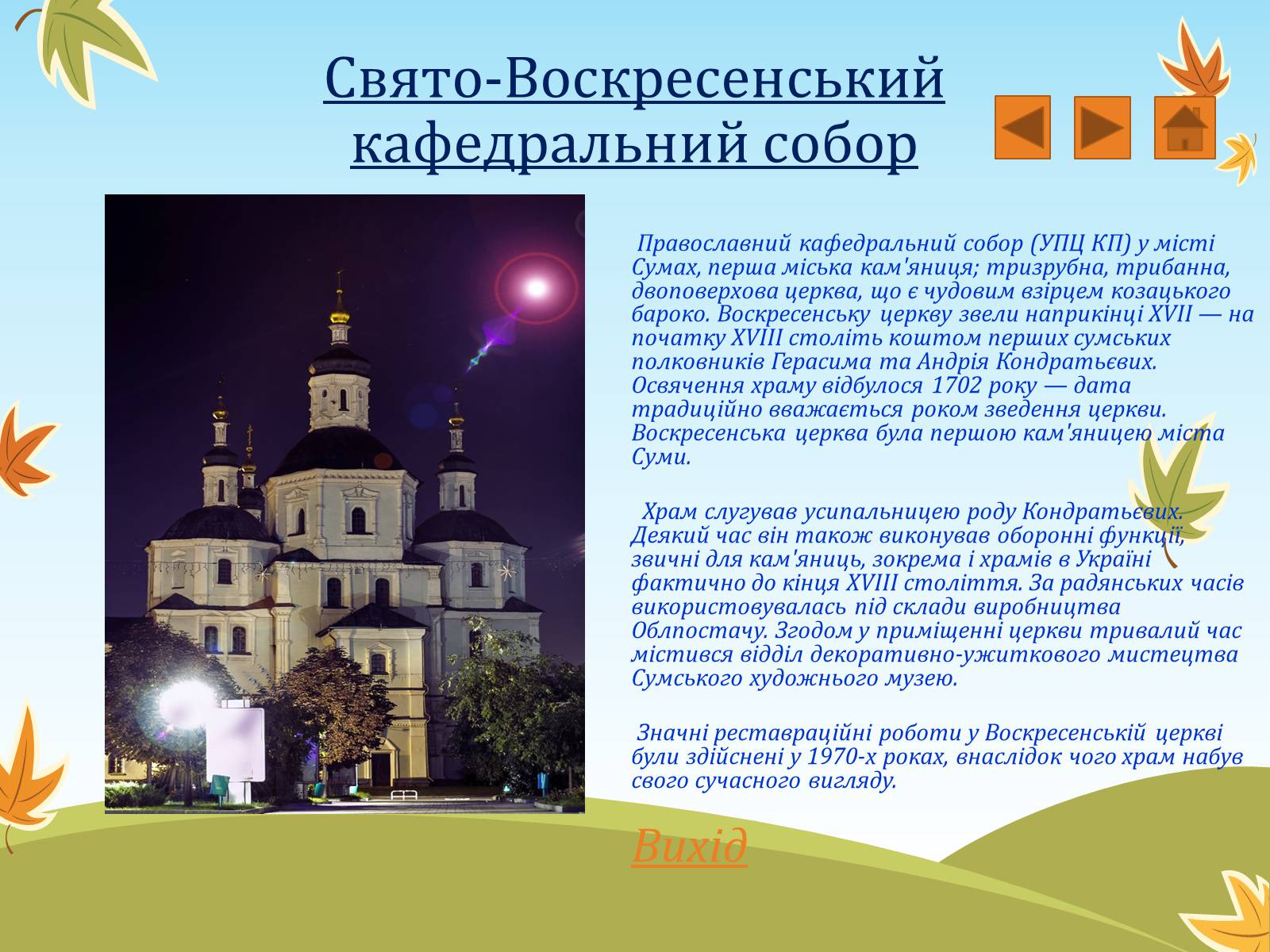 Свято-Воскресенський кафедральний собор

Православний кафедральний собор (УПЦ КП) у місті Сумах, перша міська кам'яниця; тризрубна, трибанна, двоповерхова церква, що є чудовим взірцем козацького бароко. Воскресенську церкву звели наприкінці XVII — на початку XVIII століть коштом перших сумських полковників Герасима та Андрія Кондратьєвих. Освячення храму відбулося 1702 року — дата традиційно вважається роком зведення церкви. Воскресенська церква була першою кам'яницею міста Суми.

Храм слугував усипальницею роду Кондратьєвих. Деякий час він також виконував оборонні функції, звичні для кам'яниць, зокрема і храмів в Україні фактично до кінця XVIII століття. За радянських часів використовувалась під склади виробництва Облпостачу. Згодом у приміщенні церкви тривалий час містився відділ декоративно-ужиткового мистецтва Сумського художнього музею.

Значні реставраційні роботи у Воскресенській церкві були здійснені у 1970-х роках, внаслідок чого храм набув свого сучасного вигляду.

Вихід